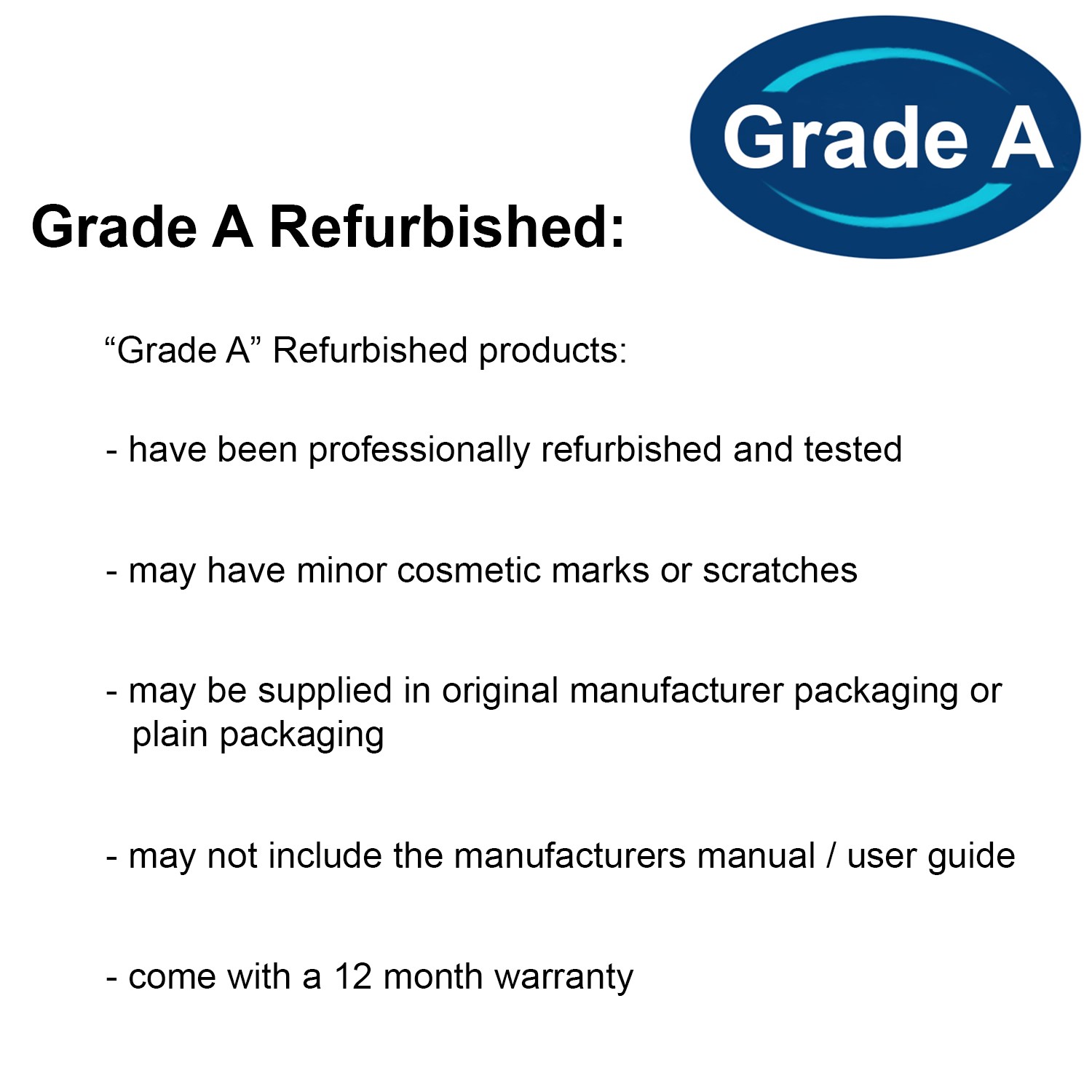 Grade A

Grade A Refurbished:

“Grade A” Refurbished products:

- have been professionally refurbished and tested

- may have minor cosmetic marks or scratches

- may be supplied in original manufacturer packaging or plain packaging

- may not include the manufacturers manual / user guide

- come with a 12 month warranty